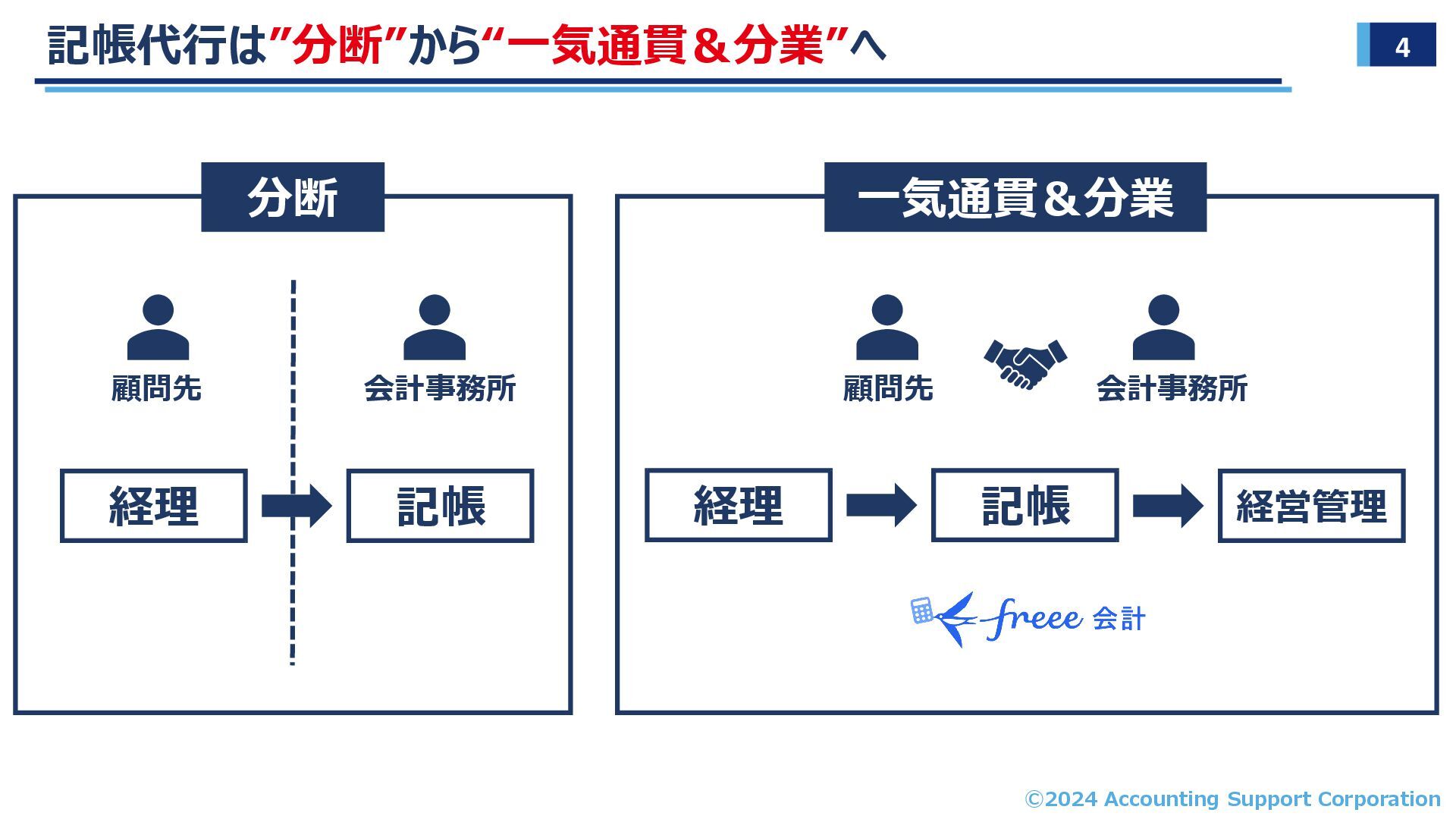 記帳代行は”分断”から“一気通貫＆分業”へ

4

分断

顧問先

会計事務所

経理

記帳

一気通貫＆分業

顧問先

会計事務所

経理

記帳

経営管理

freee 会計

©2024 Accounting Support Corporation